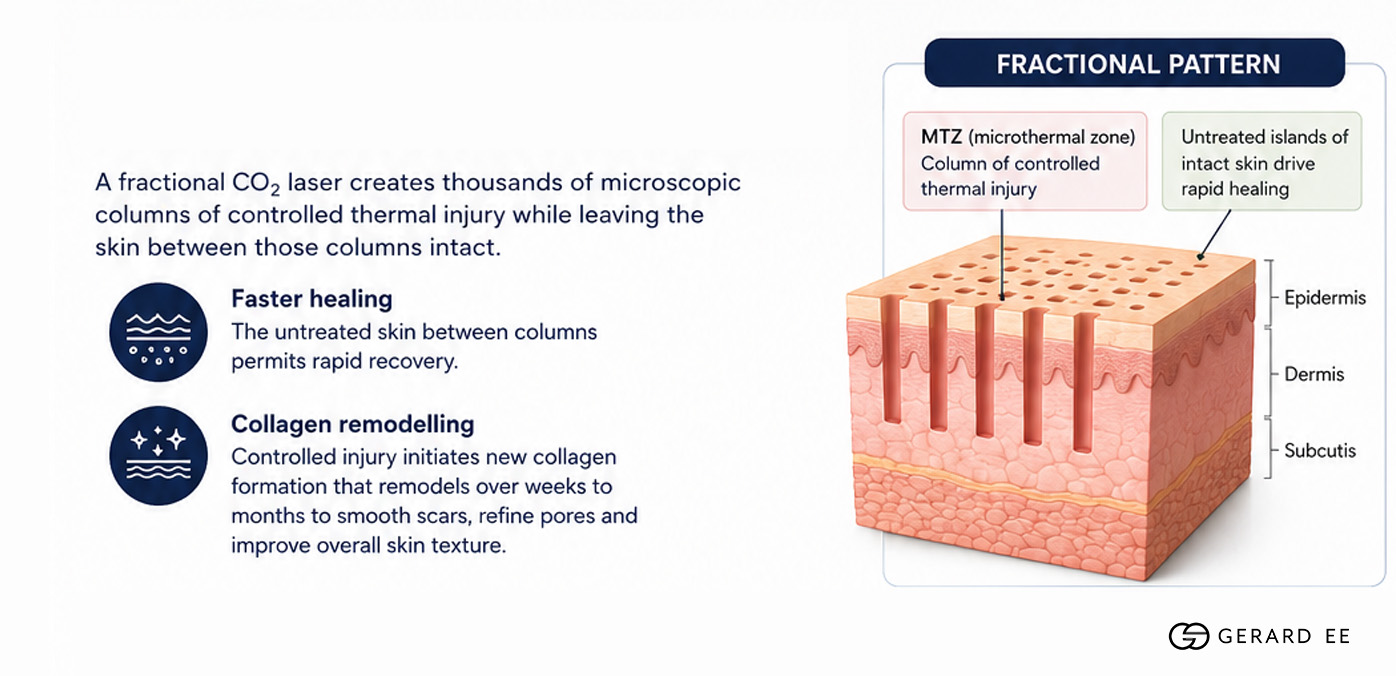 A fractional $CO_2$ laser creates thousands of microscopic columns of controlled thermal injury while leaving the skin between those columns intact.

Faster healing
The untreated skin between columns permits rapid recovery.

Collagen remodelling
Controlled injury initiates new collagen formation that remodels over weeks to months to smooth scars, refine pores and improve overall skin texture.

FRACTIONAL PATTERN

MTZ (microthermal zone)
Column of controlled thermal injury

Untreated islands of intact skin drive rapid healing

Epidermis

Dermis

Subcutis

GERARD EE